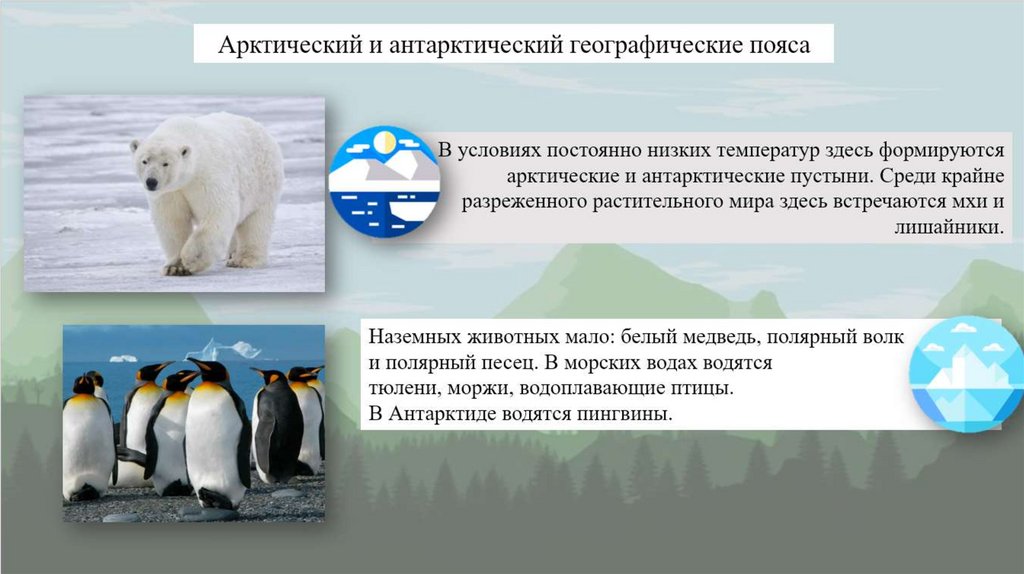 Арктический и антарктический географические пояса

В условиях постоянно низких температур здесь формируются арктические и антарктические пустыни. Среди крайне разреженного растительного мира здесь встречаются мхи и лишайники.

Наземных животных мало: белый медведь, полярный волк и полярный песец. В морских водах водятся тюлени, моржи, водоплавающие птицы.
В Антарктиде водятся пингвины.